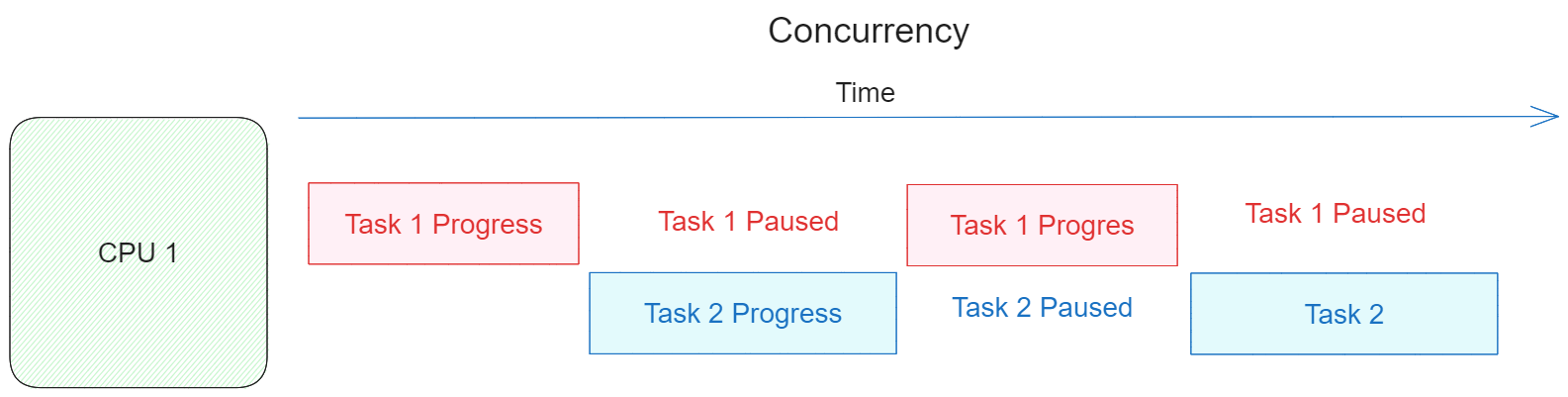 Concurrency

Time

CPU 1

Task 1 Progress

Task 1 Paused

Task 1 Progres

Task 1 Paused

Task 2 Progress

Task 2 Paused

Task 2